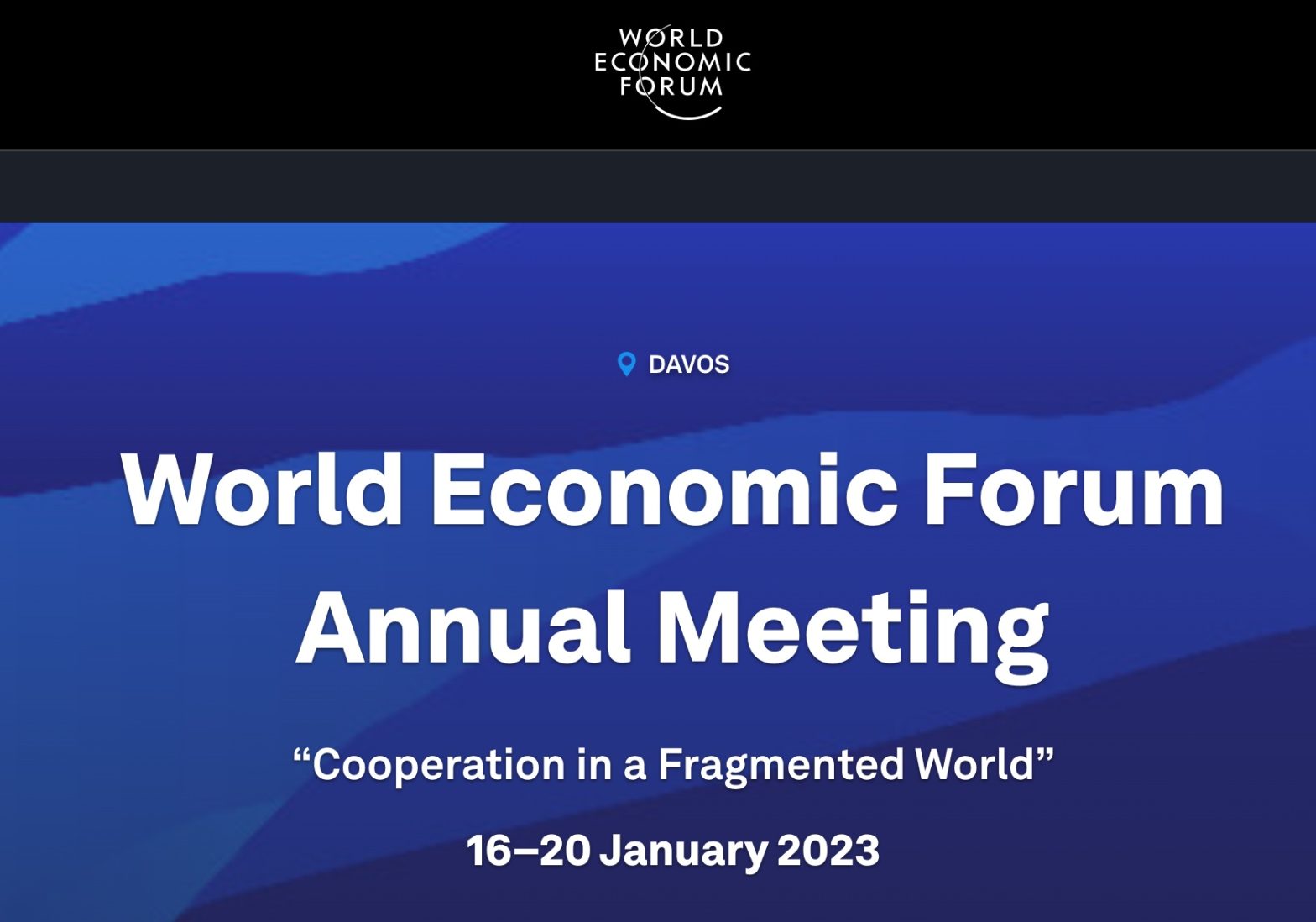 WORLD ECONOMIC FORUM

DAVOS

World Economic Forum Annual Meeting

“Cooperation in a Fragmented World”

16–20 January 2023